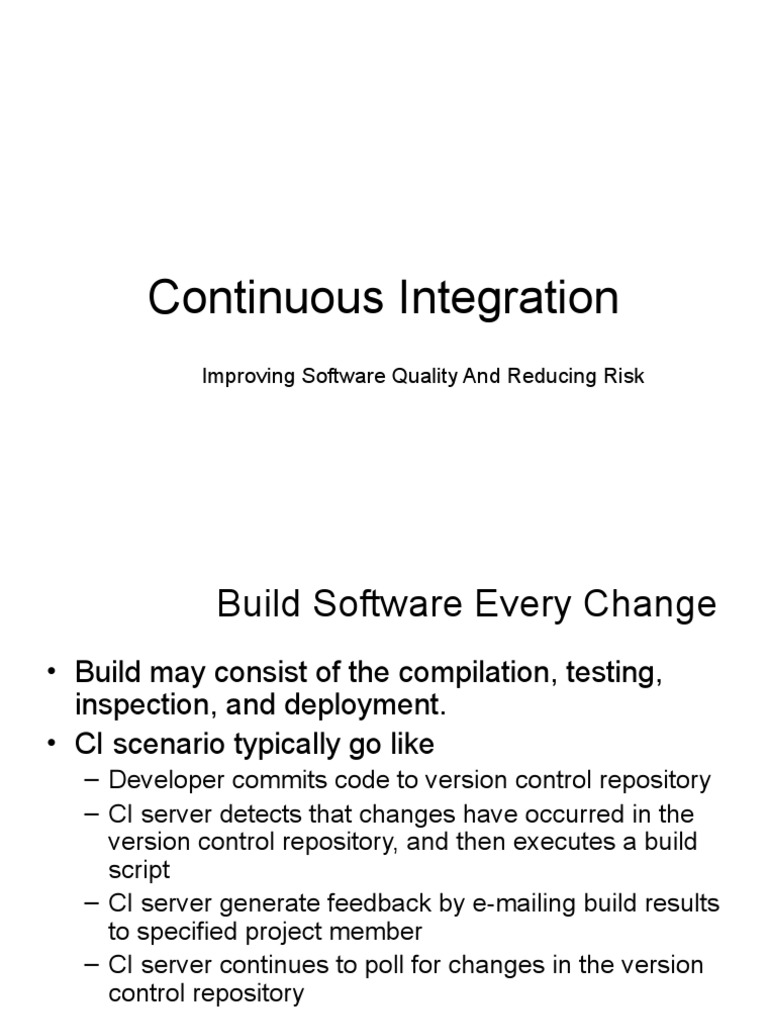 Continuous Integration

Improving Software Quality And Reducing Risk

Build Software Every Change

• Build may consist of the compilation, testing, inspection, and deployment.
• CI scenario typically go like
– Developer commits code to version control repository
– CI server detects that changes have occurred in the version control repository, and then executes a build script
– CI server generate feedback by e-mailing build results to specified project member
– CI server continues to poll for changes in the version control repository